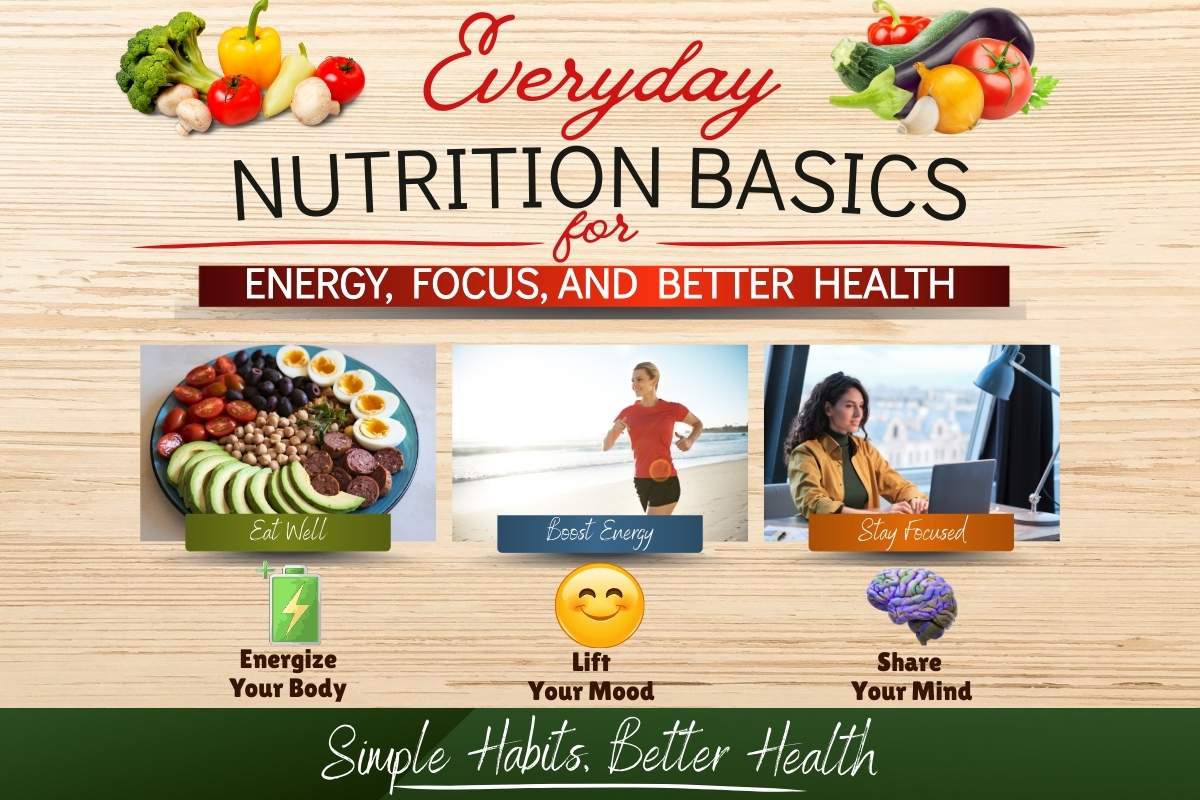 Everyday
NUTRITION BASICS
for
ENERGY, FOCUS, AND BETTER HEALTH

Eat Well

Boost Energy

Stay Focused

Energize Your Body

Lift Your Mood

Share Your Mind

Simple Habits, Better Health